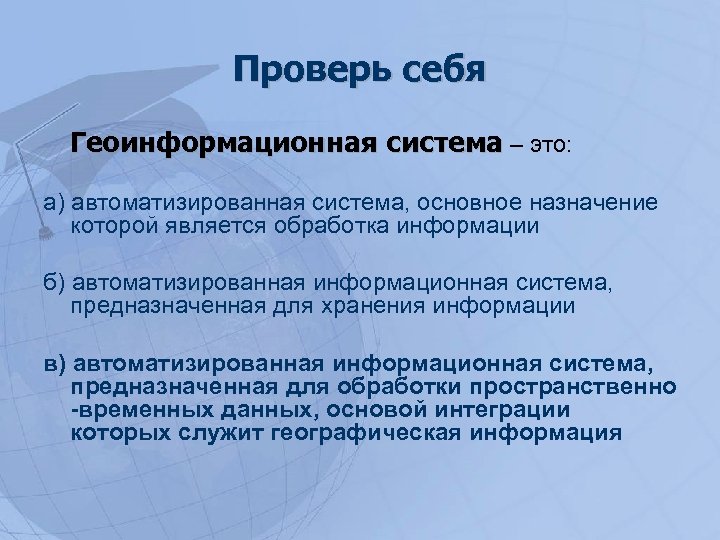 Проверь себя

Геоинформационная система – это:

а) автоматизированная система, основное назначение которой является обработка информации

б) автоматизированная информационная система, предназначенная для хранения информации

в) автоматизированная информационная система, предназначенная для обработки пространственно -временных данных, основой интеграции которых служит географическая информация